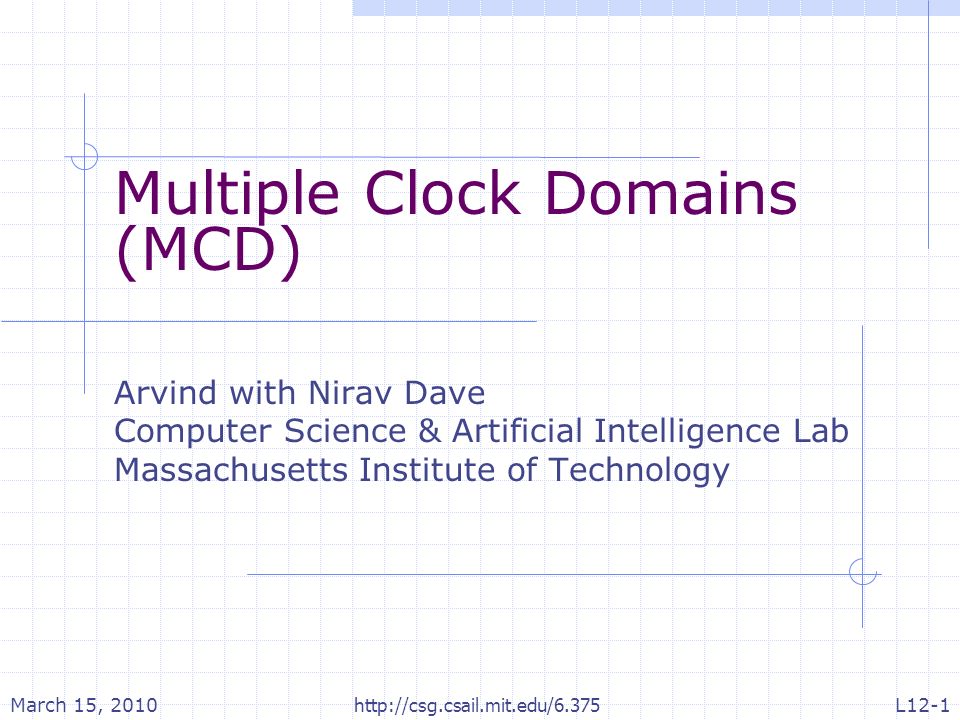 Multiple Clock Domains (MCD)

Arvind with Nirav Dave
Computer Science & Artificial Intelligence Lab
Massachusetts Institute of Technology

March 15, 2010

http://csg.csail.mit.edu/6.375

L12-1